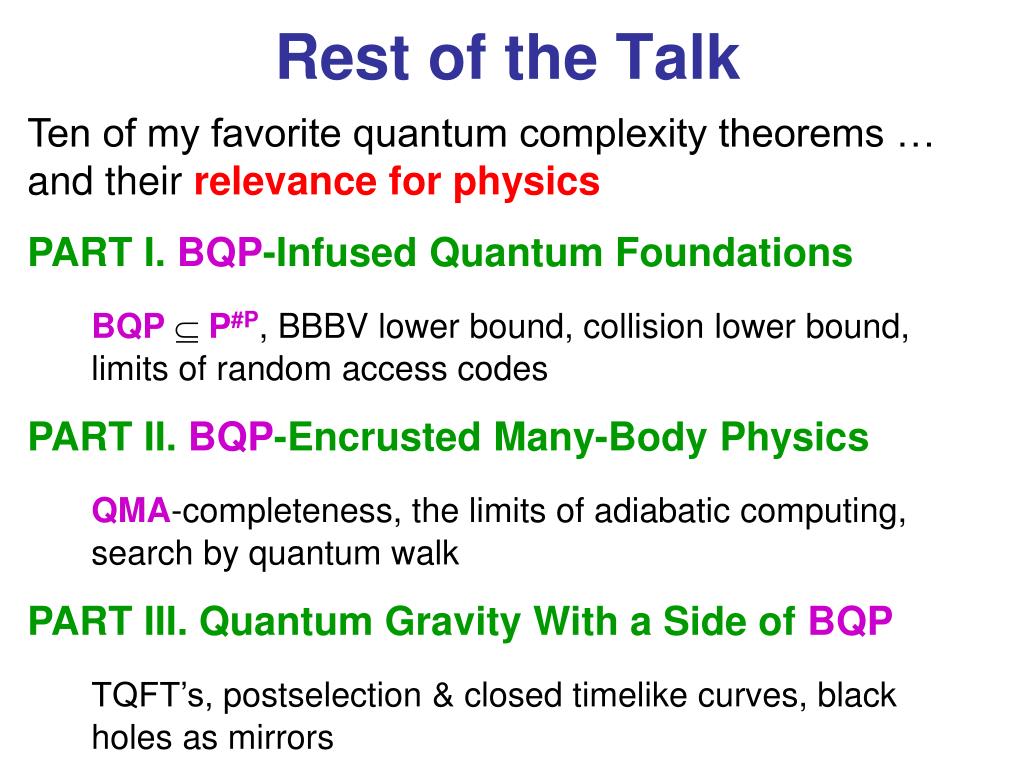 Rest of the Talk

Ten of my favorite quantum complexity theorems … and their relevance for physics

PART I. BQP-Infused Quantum Foundations

$BQP \subseteq P^{\#P}$, BBBV lower bound, collision lower bound, limits of random access codes

PART II. BQP-Encrusted Many-Body Physics

QMA-completeness, the limits of adiabatic computing, search by quantum walk

PART III. Quantum Gravity With a Side of BQP

TQFT's, postselection & closed timelike curves, black holes as mirrors